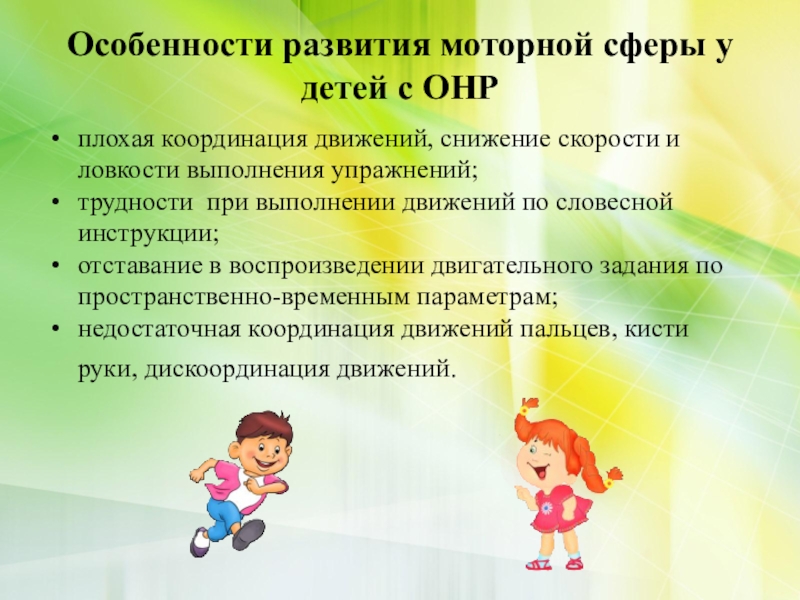 Особенности развития моторной сферы у детей с ОНР

• плохая координация движений, снижение скорости и ловкости выполнения упражнений;
• трудности при выполнении движений по словесной инструкции;
• отставание в воспроизведении двигательного задания по пространственно-временным параметрам;
• недостаточная координация движений пальцев, кисти руки, дискоординация движений.